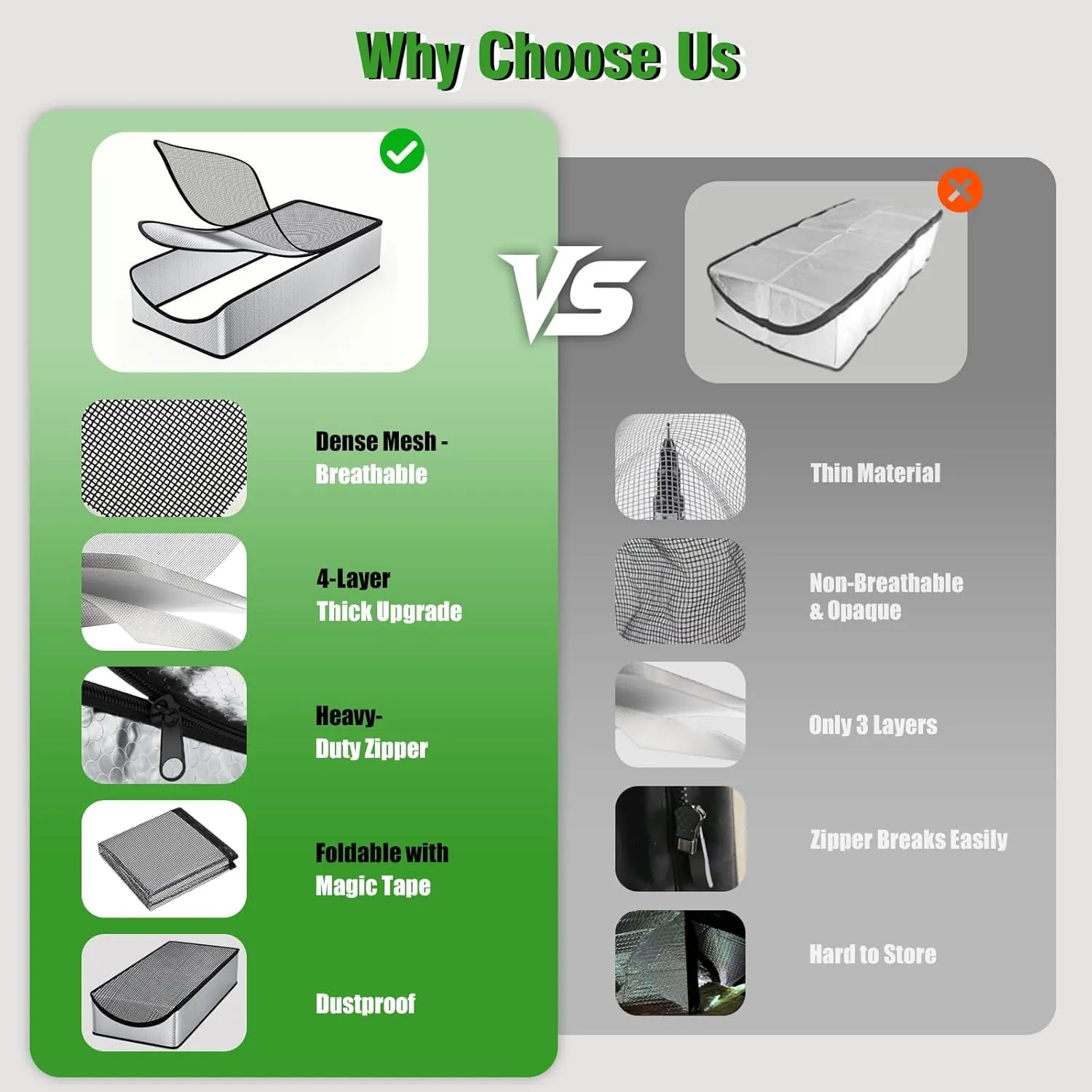 Why Choose Us

VS

Dense Mesh - Breathable

4-Layer Thick Upgrade

Heavy-Duty Zipper

Foldable with Magic Tape

Dustproof

Thin Material

Non-Breathable & Opaque

Only 3 Layers

Zipper Breaks Easily

Hard to Store